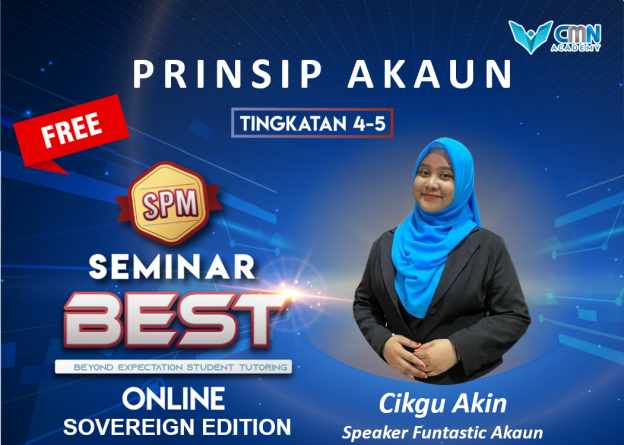 CMN ACADEMY

PRINSIP AKAUN

TINGKATAN 4-5

FREE

SPM

SEMINAR

BEST

BEYOND EXPECTATION STUDENT TUTORING

ONLINE
SOVEREIGN EDITION

Cikgu Akin
Speaker Funtastic Akaun